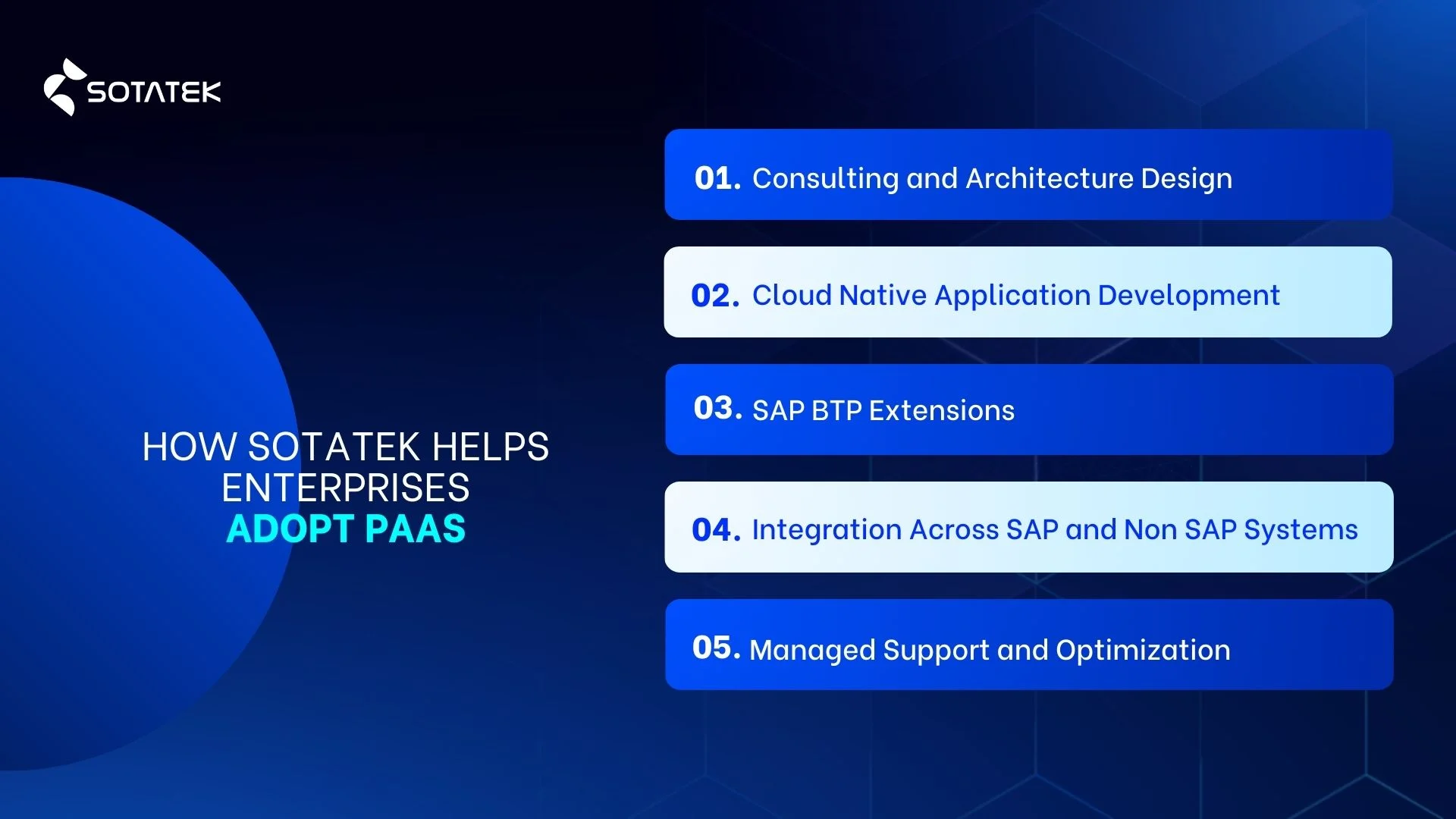 SOTATEK

HOW SOTATEK HELPS ENTERPRISES ADOPT PAAS

01. Consulting and Architecture Design

02. Cloud Native Application Development

03. SAP BTP Extensions

04. Integration Across SAP and Non SAP Systems

05. Managed Support and Optimization